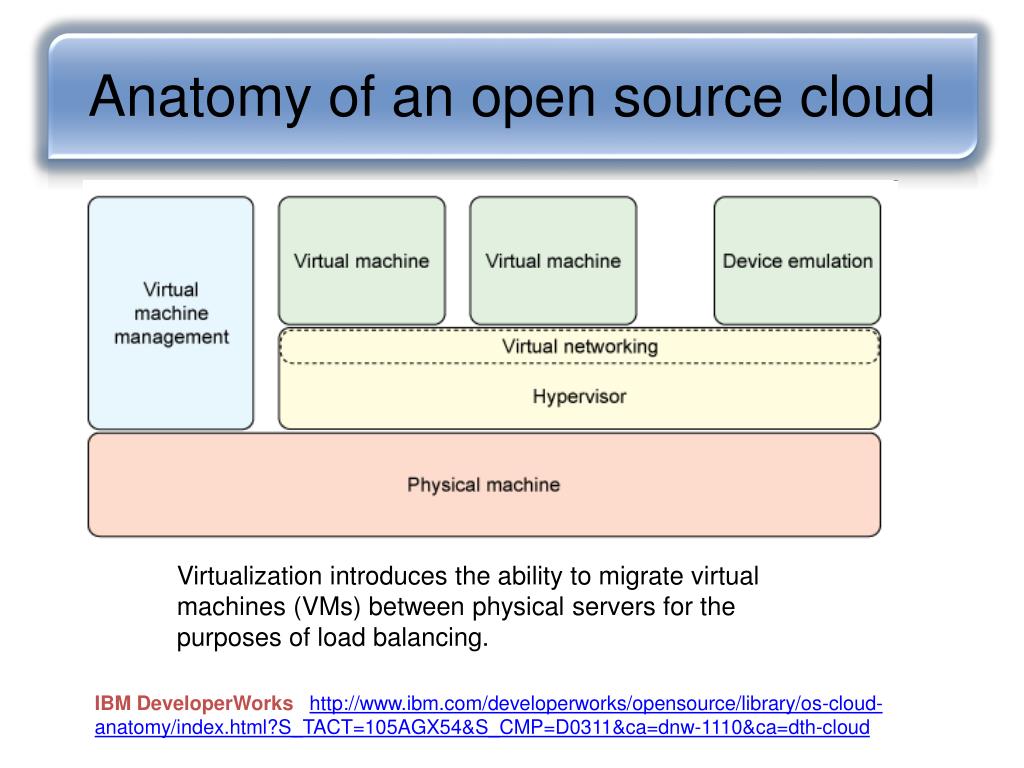 Anatomy of an open source cloud

Virtual machine management

Virtual machine

Virtual machine

Device emulation

Virtual networking

Hypervisor

Physical machine

Virtualization introduces the ability to migrate virtual machines (VMs) between physical servers for the purposes of load balancing.

IBM DeveloperWorks http://www.ibm.com/developerworks/opensource/library/os-cloud-anatomy/index.html?S_TACT=105AGX54&S_CMP=D0311&ca=dnw-1110&ca=dth-cloud